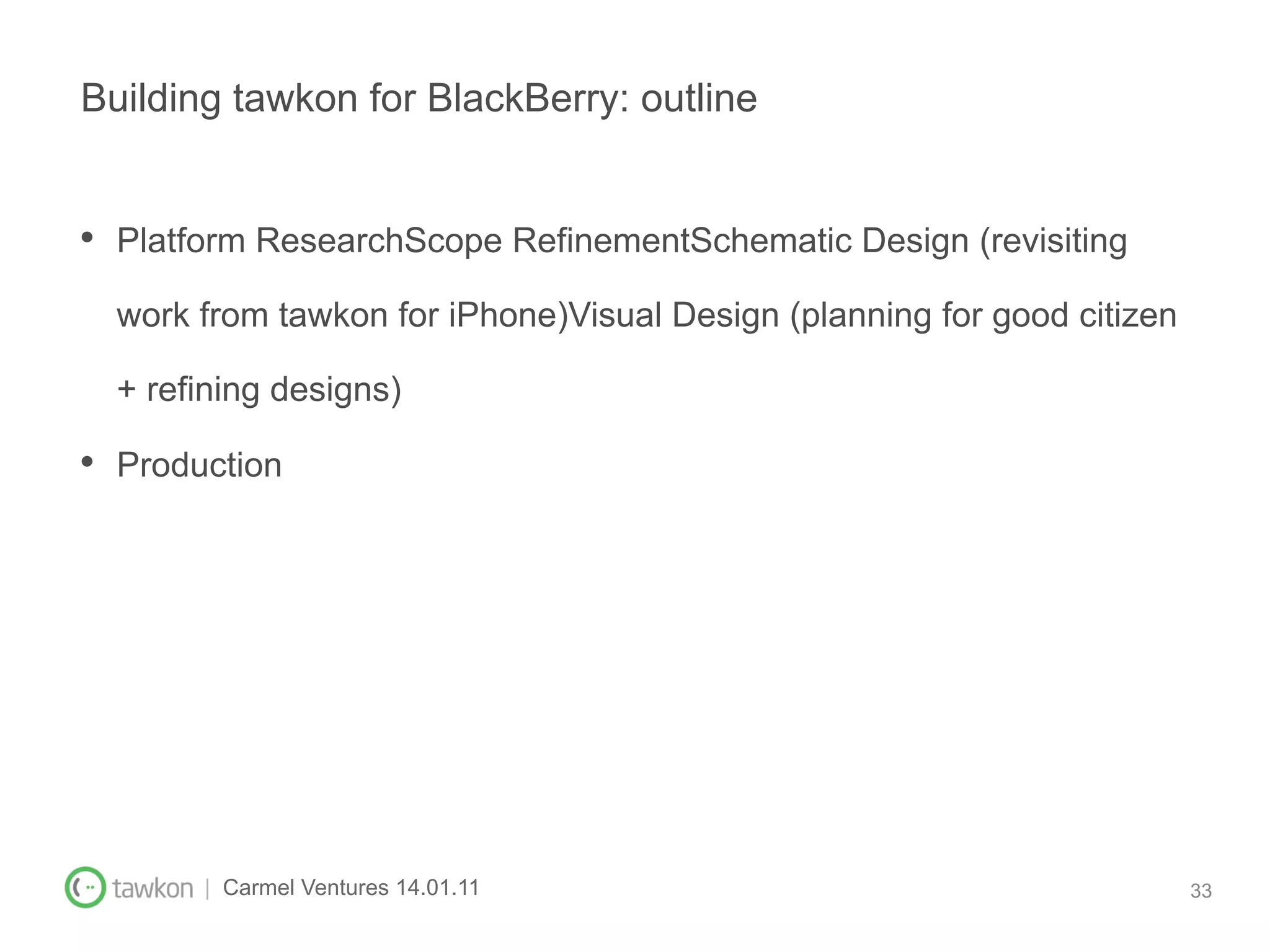 Building tawkon for BlackBerry: outline

• Platform ResearchScope RefinementSchematic Design (revisiting work from tawkon for iPhone)Visual Design (planning for good citizen + refining designs)

• Production

tawkon | Carmel Ventures 14.01.11

33